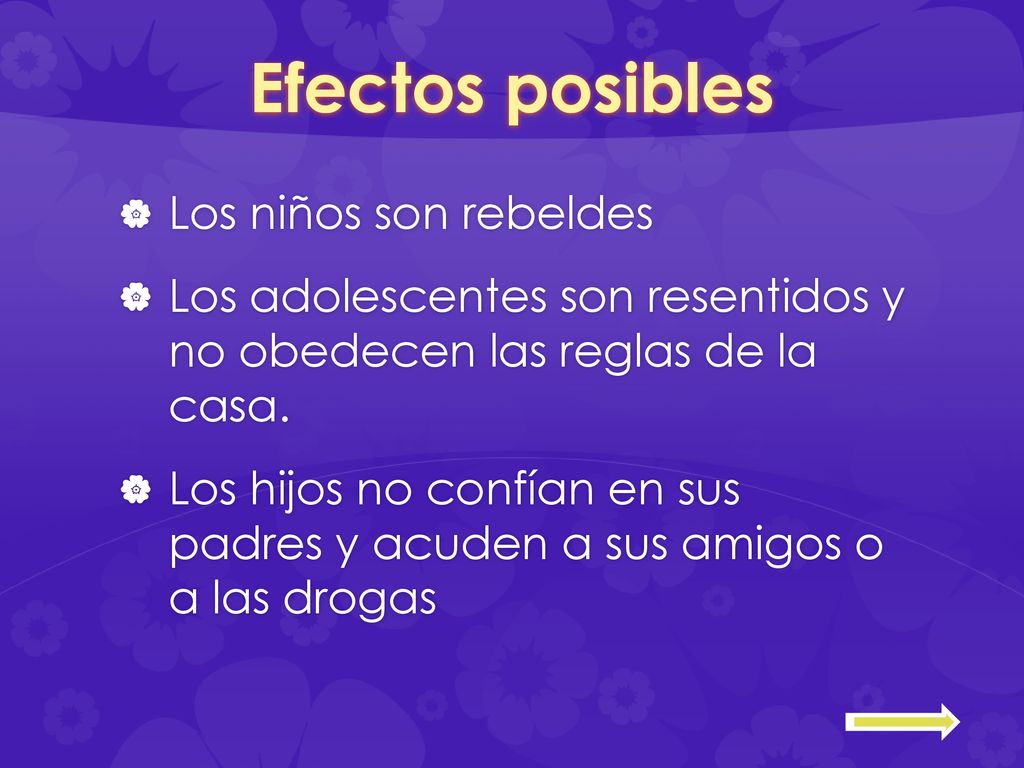 Efectos posibles

Los niños son rebeldes

Los adolescentes son resentidos y no obedecen las reglas de la casa.

Los hijos no confían en sus padres y acuden a sus amigos o a las drogas